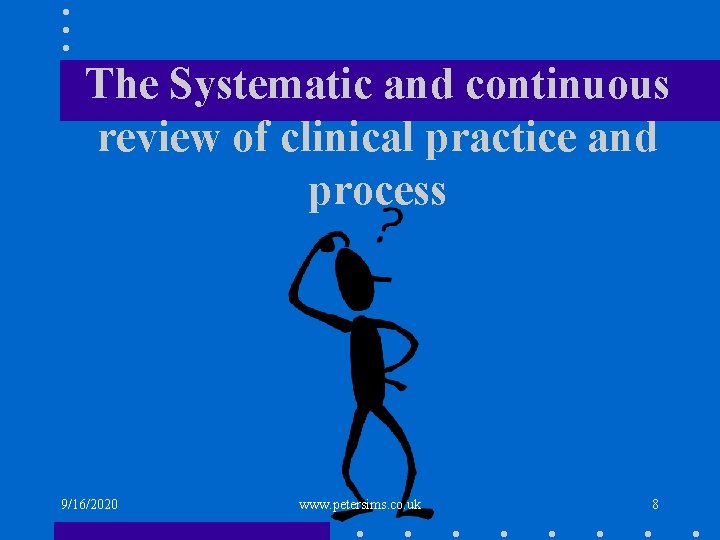 The Systematic and continuous review of clinical practice and process

?

9/16/2020 www.petersims.co.uk 8